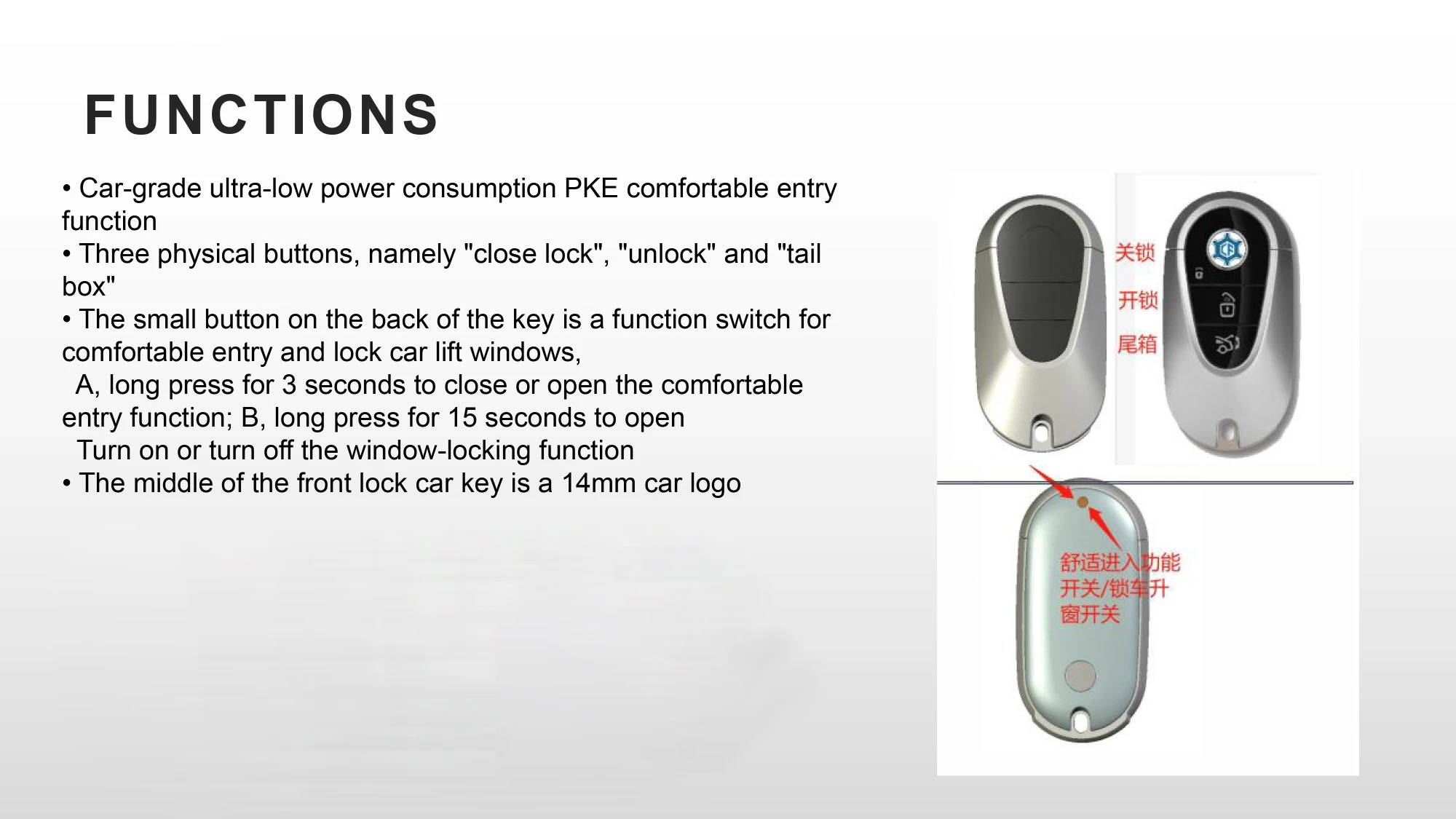 FUNCTIONS

• Car-grade ultra-low power consumption PKE comfortable entry function
• Three physical buttons, namely "close lock", "unlock" and "tail box"
• The small button on the back of the key is a function switch for comfortable entry and lock car lift windows,
A, long press for 3 seconds to close or open the comfortable entry function; B, long press for 15 seconds to open
Turn on or turn off the window-locking function
• The middle of the front lock car key is a 14mm car logo

关锁
开锁
尾箱

舒适进入功能
开关/锁车升
窗开关